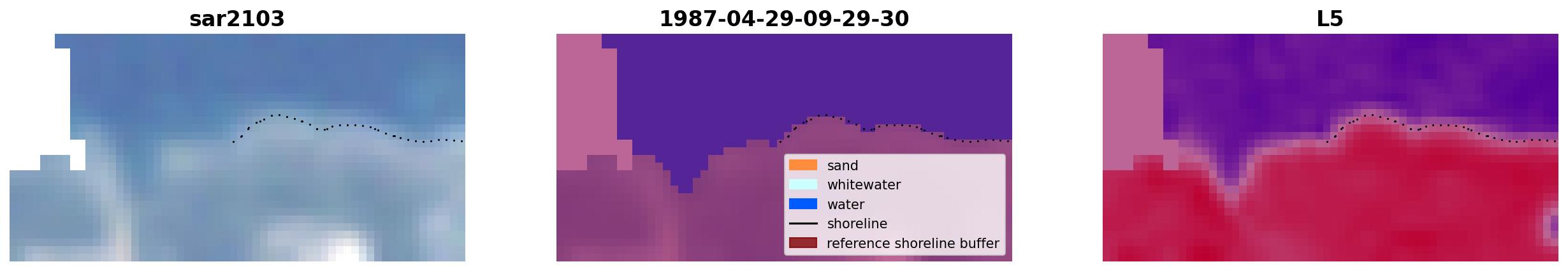 sar2103

1987-04-29-09-29-30

sand
whitewater
water
shoreline
reference shoreline buffer

L5